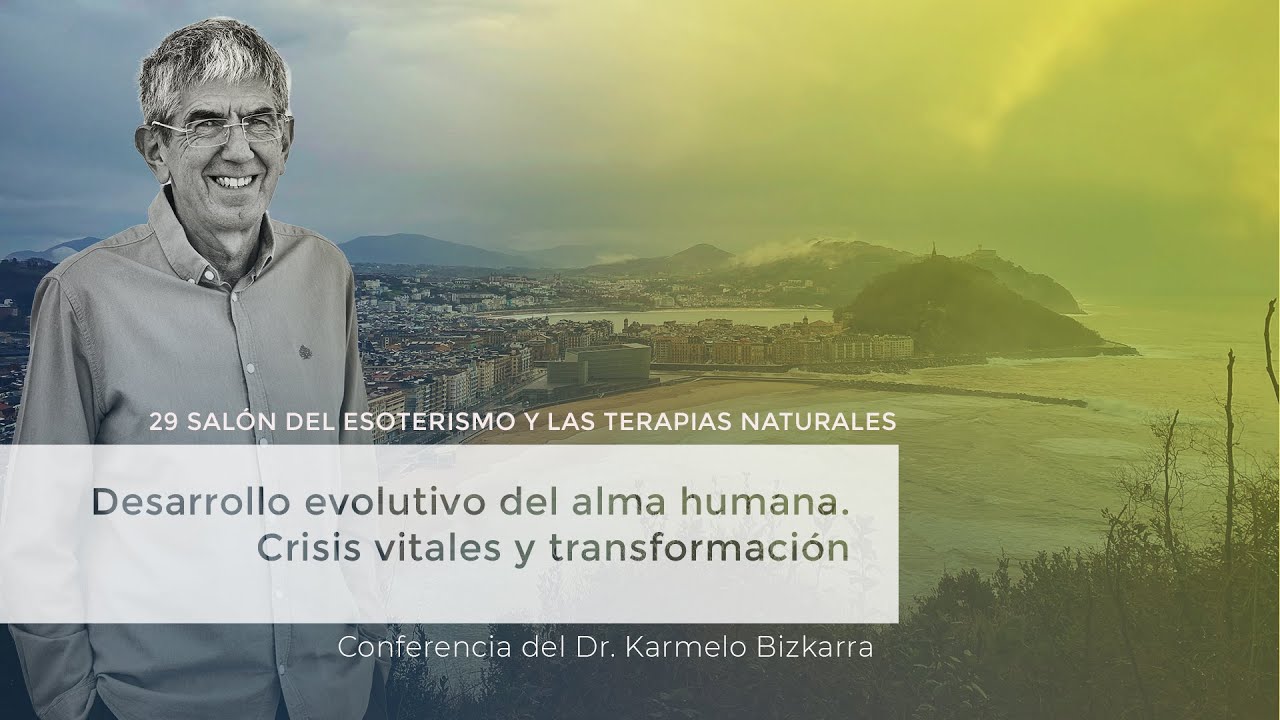 29 SALÓN DEL ESOTERISMO Y LAS TERAPIAS NATURALES

Desarrollo evolutivo del alma humana. Crisis vitales y transformación

Conferencia del Dr. Karmelo Bizkarra